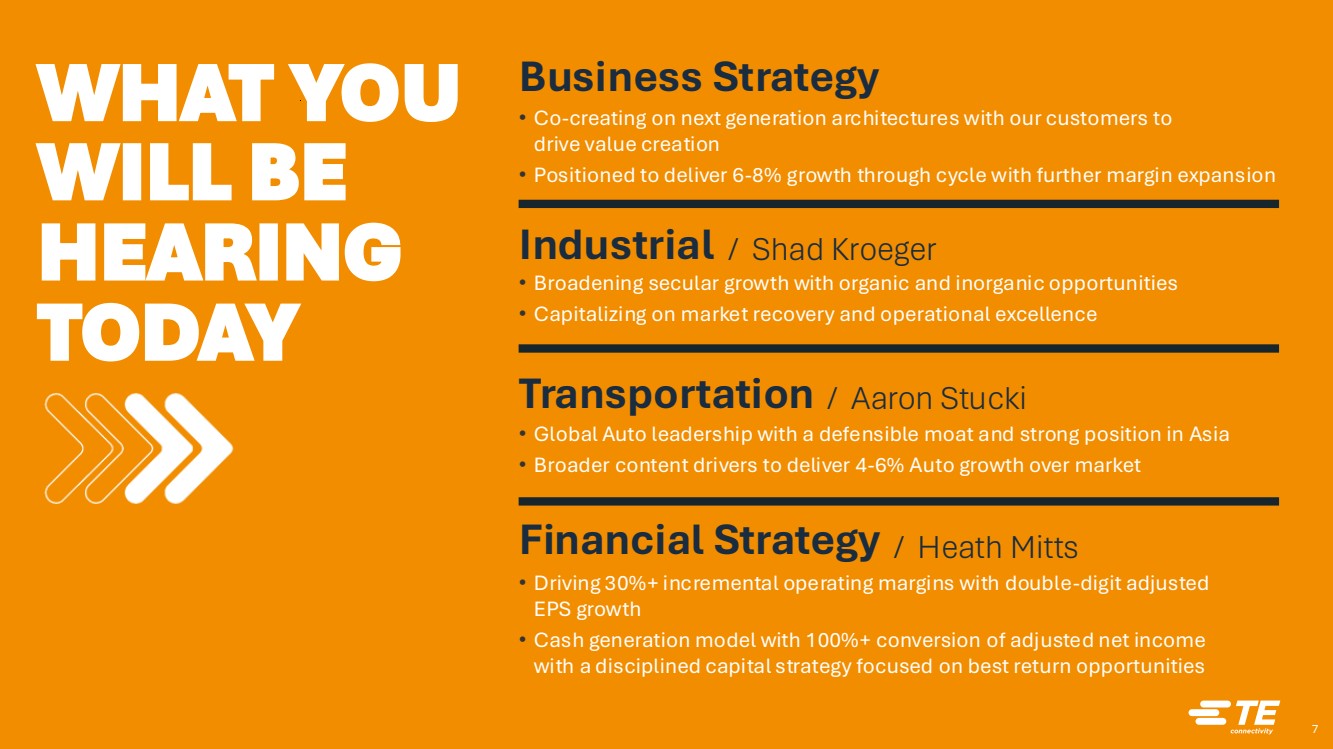 WHAT YOU WILL BE HEARING TODAY

Business Strategy

• Co-creating on next generation architectures with our customers to drive value creation

• Positioned to deliver 6-8% growth through cycle with further margin expansion

Industrial / Shad Kroeger

• Broadening secular growth with organic and inorganic opportunities

• Capitalizing on market recovery and operational excellence

Transportation / Aaron Stucki

• Global Auto leadership with a defensible moat and strong position in Asia

• Broader content drivers to deliver 4-6% Auto growth over market

Financial Strategy / Heath Mitts

• Driving 30%+ incremental operating margins with double-digit adjusted EPS growth

• Cash generation model with 100%+ conversion of adjusted net income with a disciplined capital strategy focused on best return opportunities

TE connectivity

7